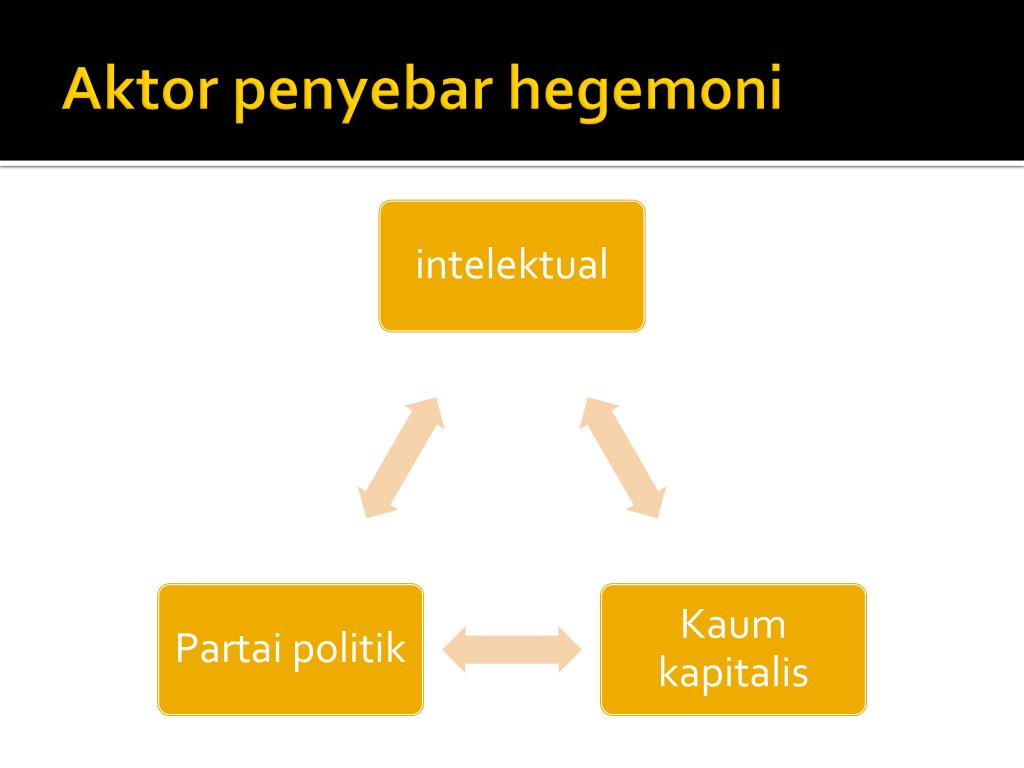 Aktor penyebar hegemoni

intelektual

Partai politik

Kaum kapitalis